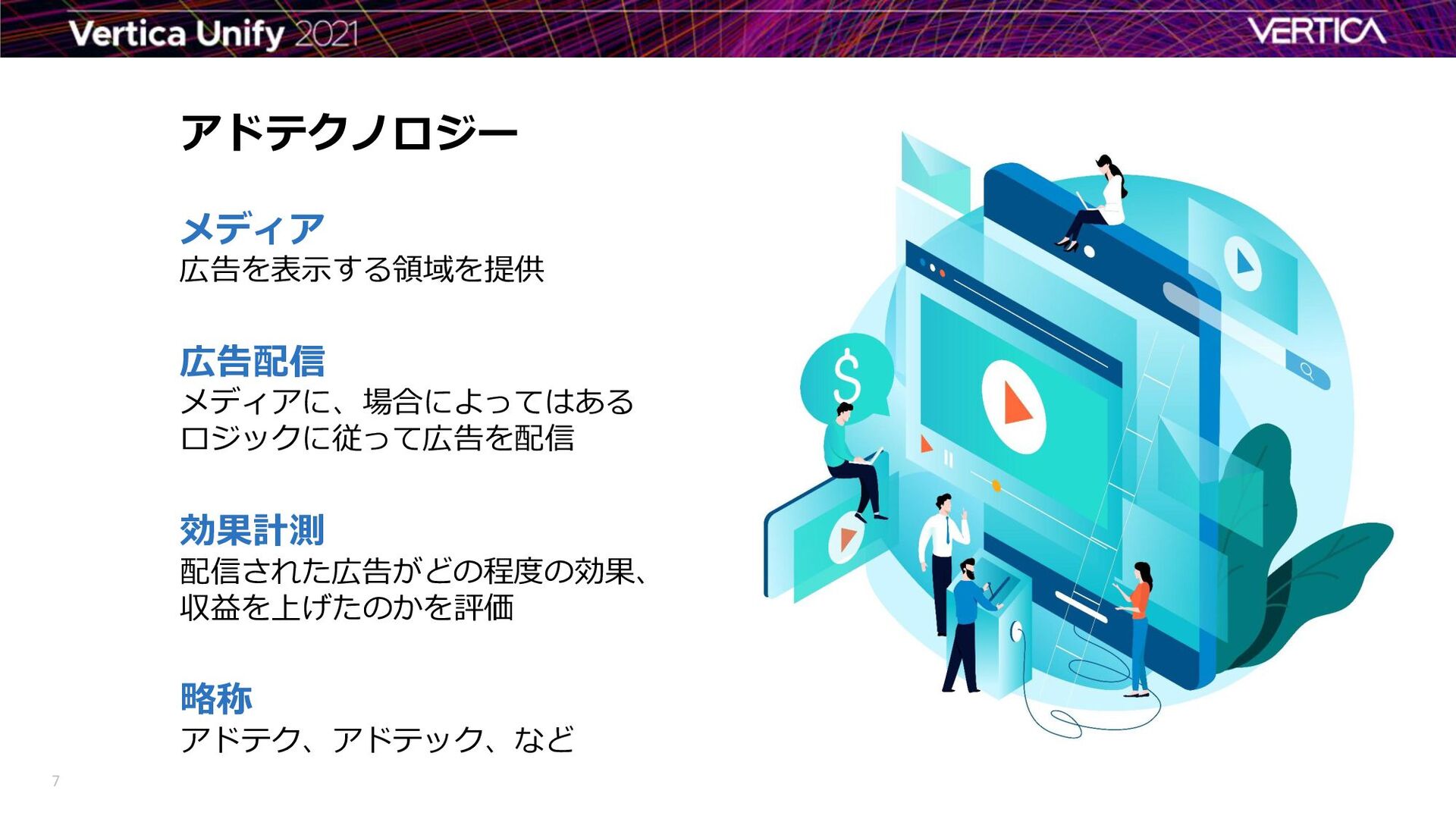 Vertica Unify 2021

VERTICA

アドテクノロジー

メディア
広告を表示する領域を提供

広告配信
メディアに、場合によってはあるロジックに従って広告を配信

効果計測
配信された広告がどの程度の効果、収益を上げたのかを評価

略称
アドテク、アドテック、など

$

7